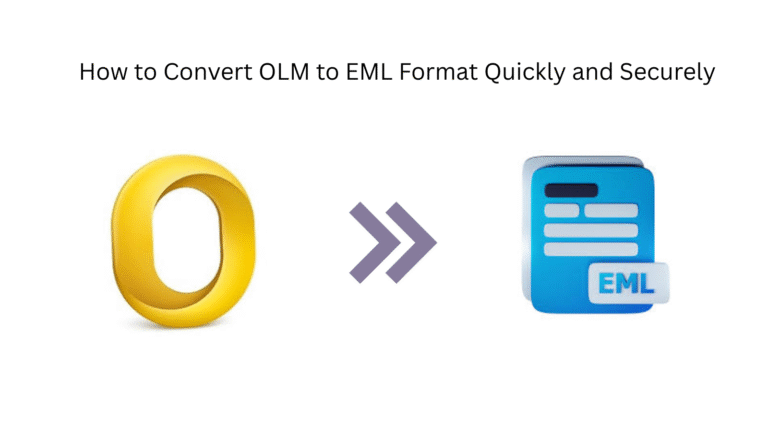 How to Convert OLM to EML Format Quickly and Securely

EML